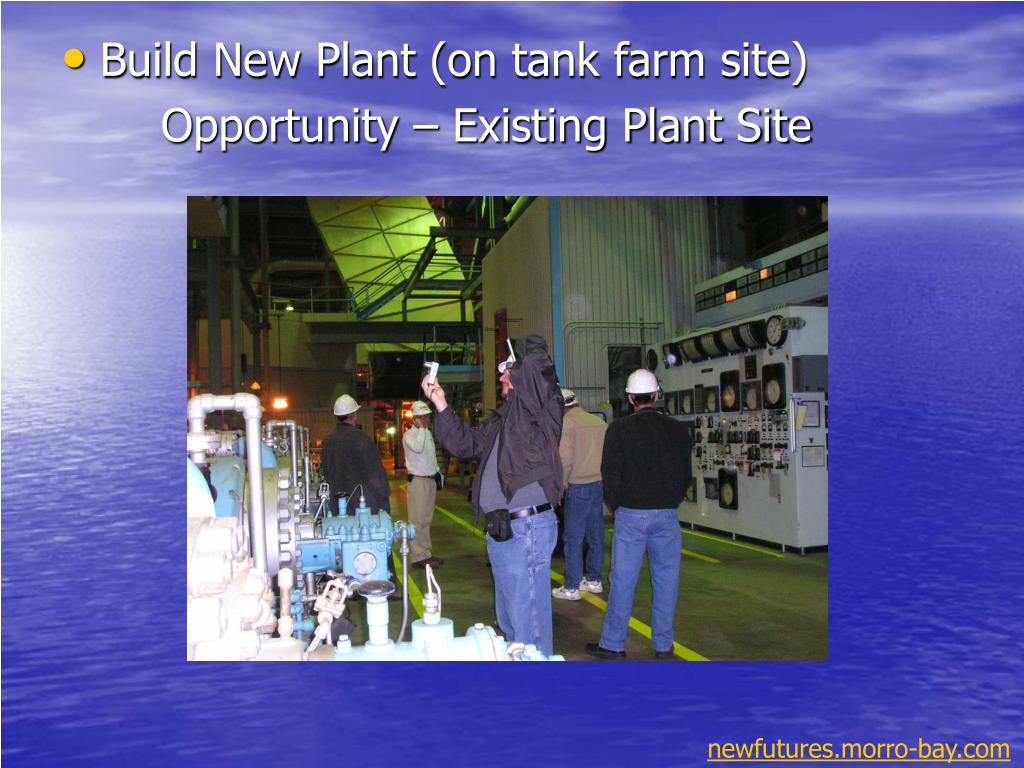 • Build New Plant (on tank farm site)

Opportunity – Existing Plant Site

newfutures.morro-bay.com